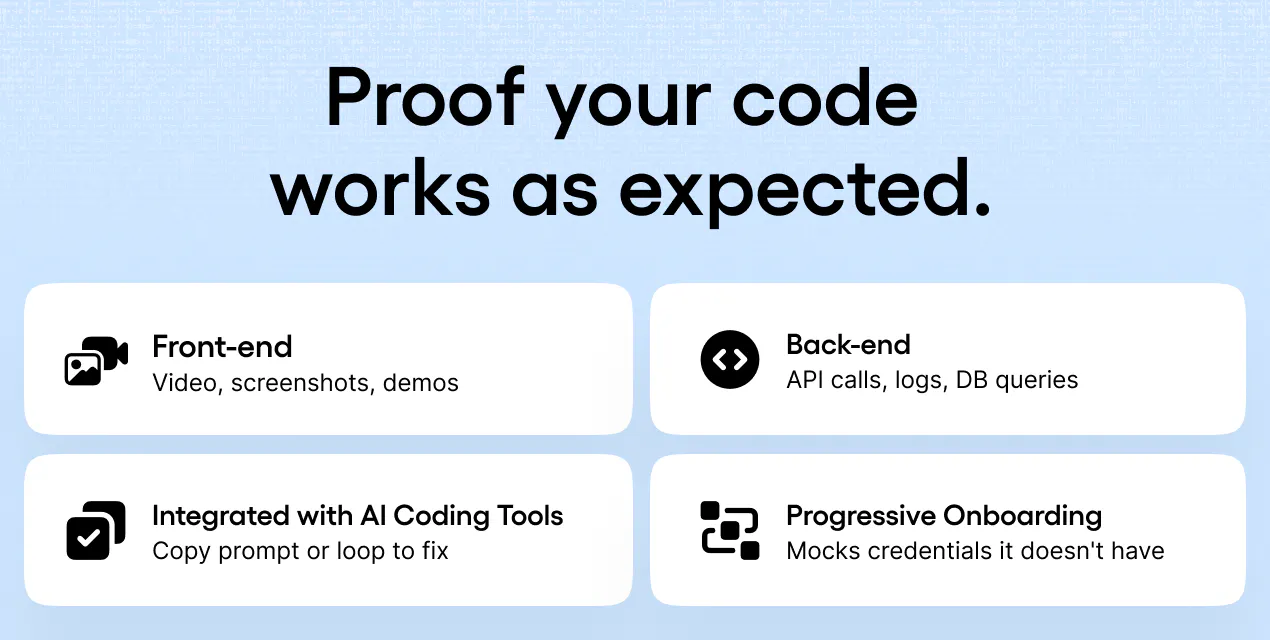 Proof your code works as expected.

Front-end
Video, screenshots, demos

Back-end
API calls, logs, DB queries

Integrated with AI Coding Tools
Copy prompt or loop to fix

Progressive Onboarding
Mocks credentials it doesn't have